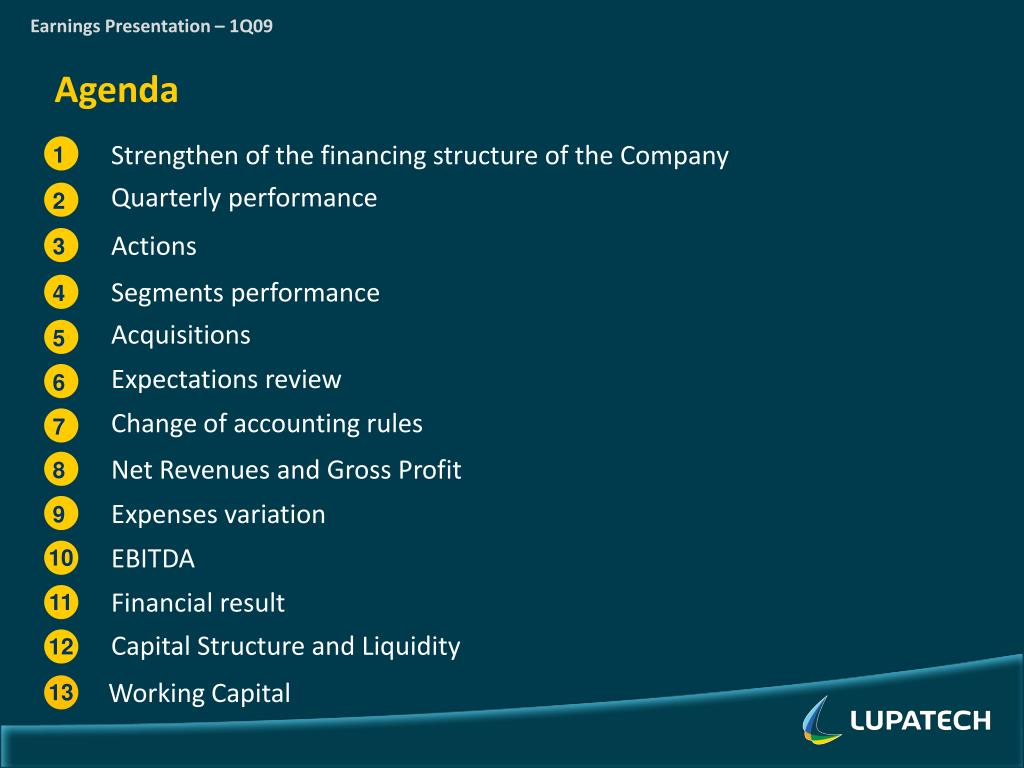 Earnings Presentation – 1Q09

Agenda

1 Strengthen of the financing structure of the Company
2 Quarterly performance
3 Actions
4 Segments performance
5 Acquisitions
6 Expectations review
7 Change of accounting rules
8 Net Revenues and Gross Profit
9 Expenses variation
10 EBITDA
11 Financial result
12 Capital Structure and Liquidity
13 Working Capital

LUPATECH